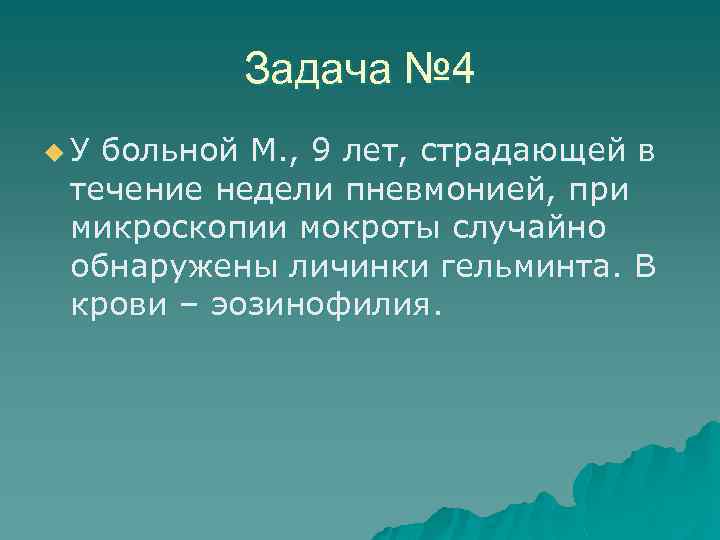 Задача №4

У больной М., 9 лет, страдающей в течение недели пневмонией, при микроскопии мокроты случайно обнаружены личинки гельминта. В крови – эозинофилия.